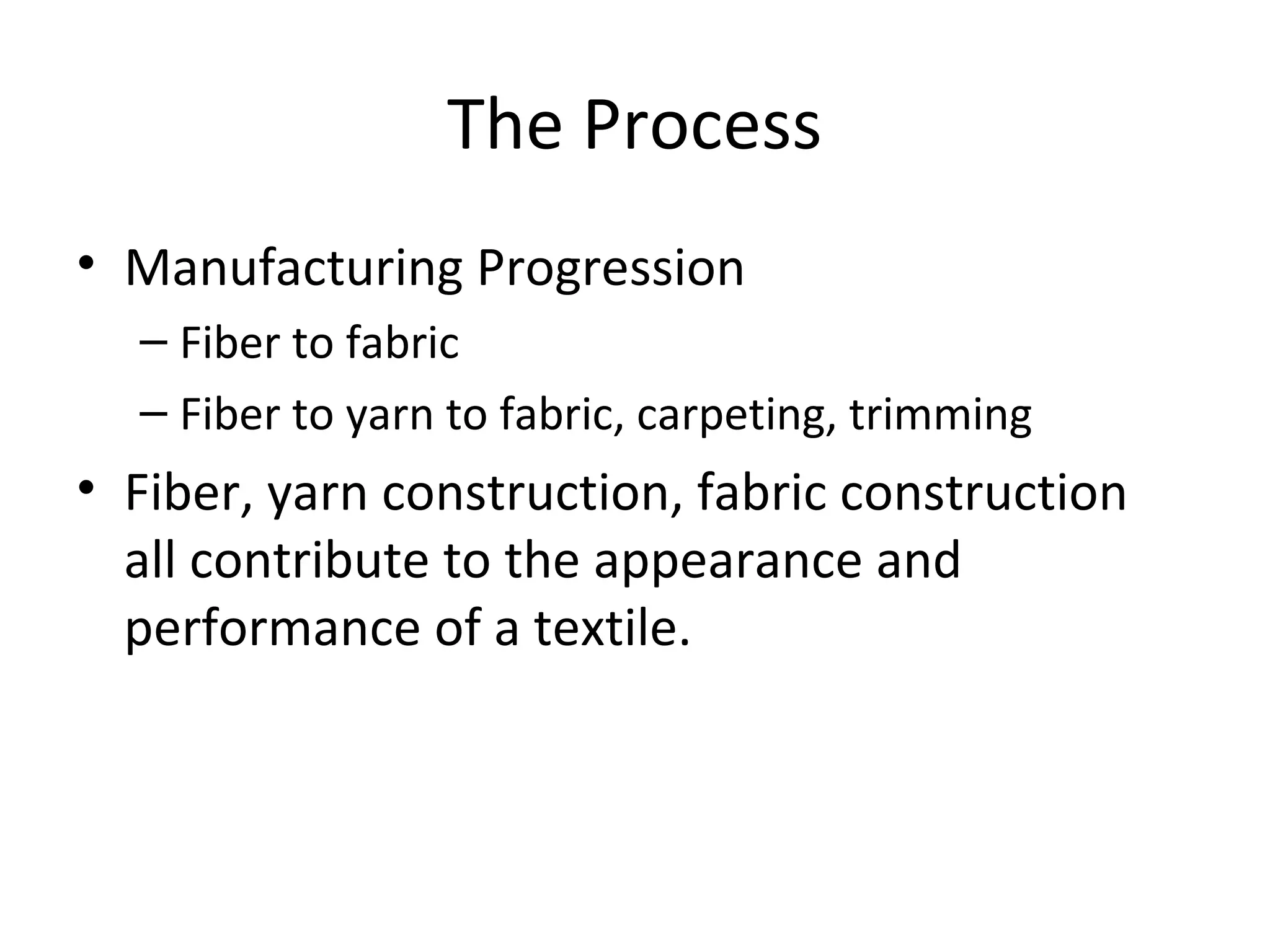 The Process

• Manufacturing Progression
– Fiber to fabric
– Fiber to yarn to fabric, carpeting, trimming

• Fiber, yarn construction, fabric construction all contribute to the appearance and performance of a textile.